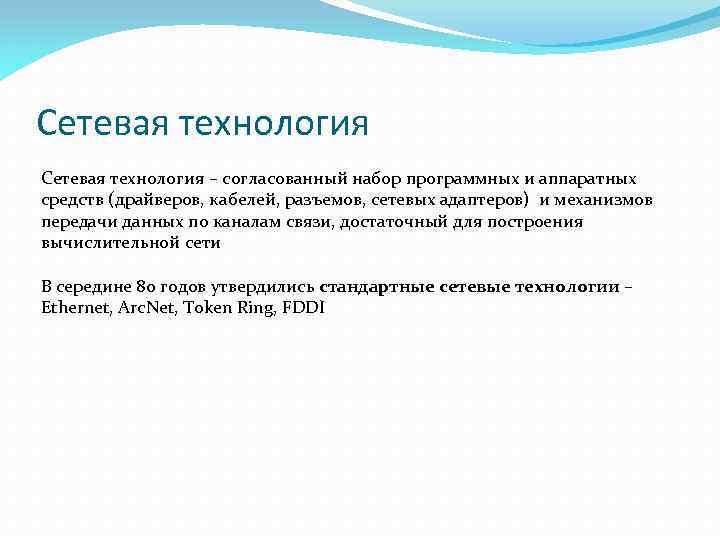 Сетевая технология

Сетевая технология – согласованный набор программных и аппаратных средств (драйверов, кабелей, разъемов, сетевых адаптеров) и механизмов передачи данных по каналам связи, достаточный для построения вычислительной сети

В середине 80 годов утвердились стандартные сетевые технологии – Ethernet, ArcNet, Token Ring, FDDI